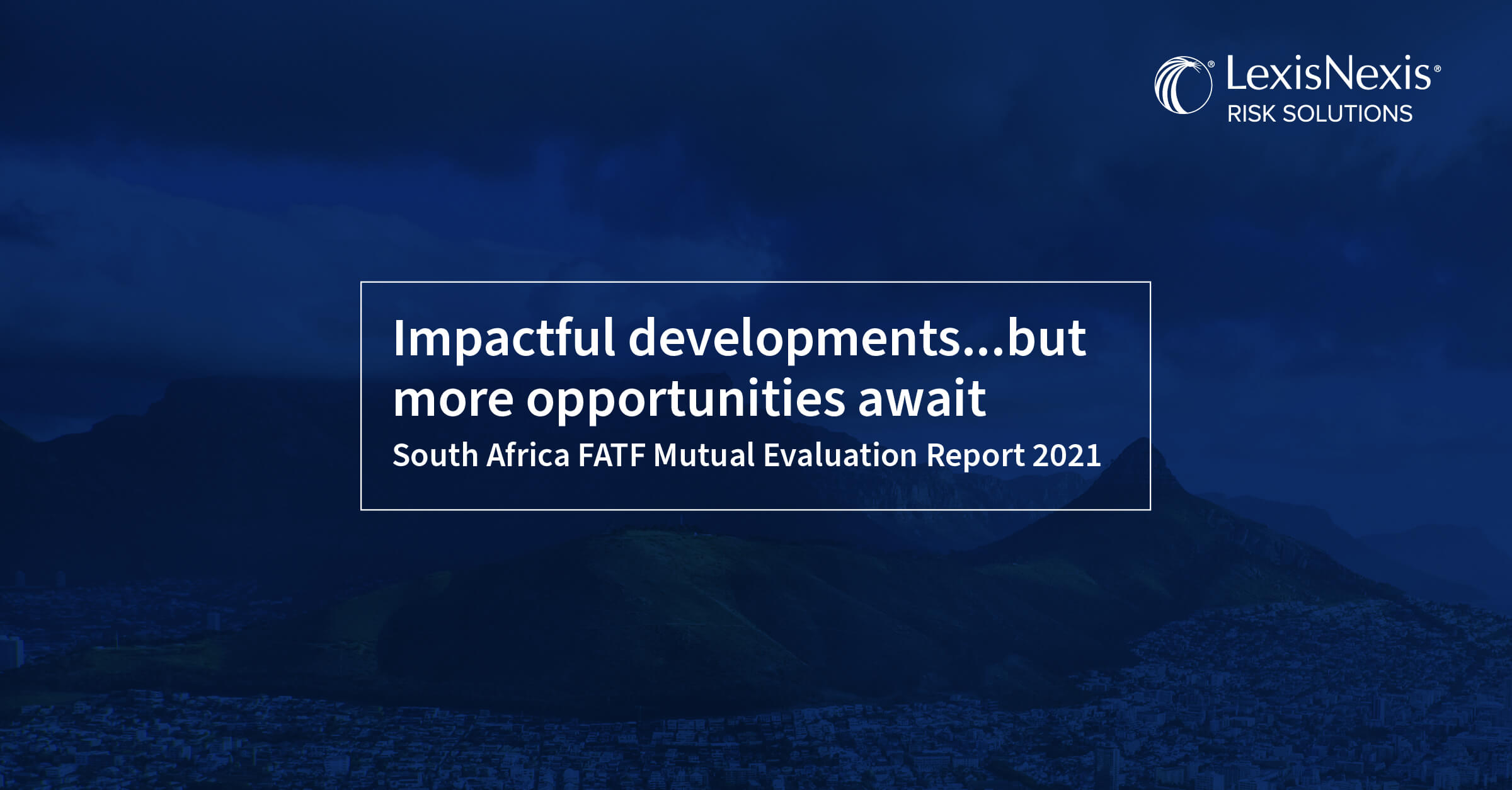 LexisNexis®
RISK SOLUTIONS

Impactful developments...but more opportunities await

South Africa FATF Mutual Evaluation Report 2021